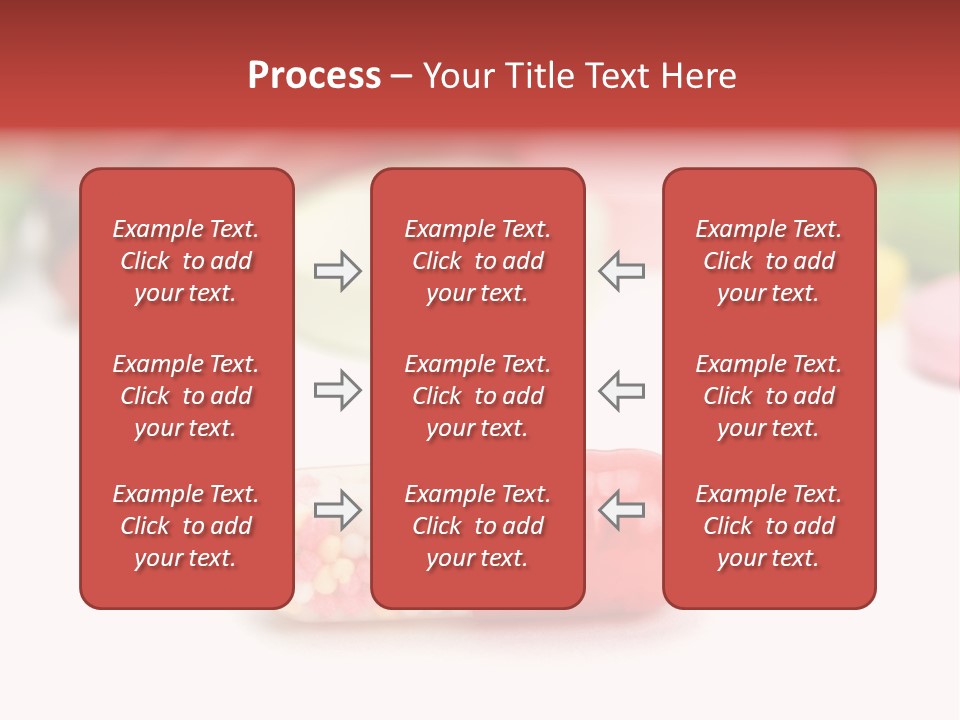 Process – Your Title Text Here

Example Text. Click to add your text.

Example Text. Click to add your text.

Example Text. Click to add your text.

Example Text. Click to add your text.

Example Text. Click to add your text.

Example Text. Click to add your text.

Example Text. Click to add your text.

Example Text. Click to add your text.

Example Text. Click to add your text.